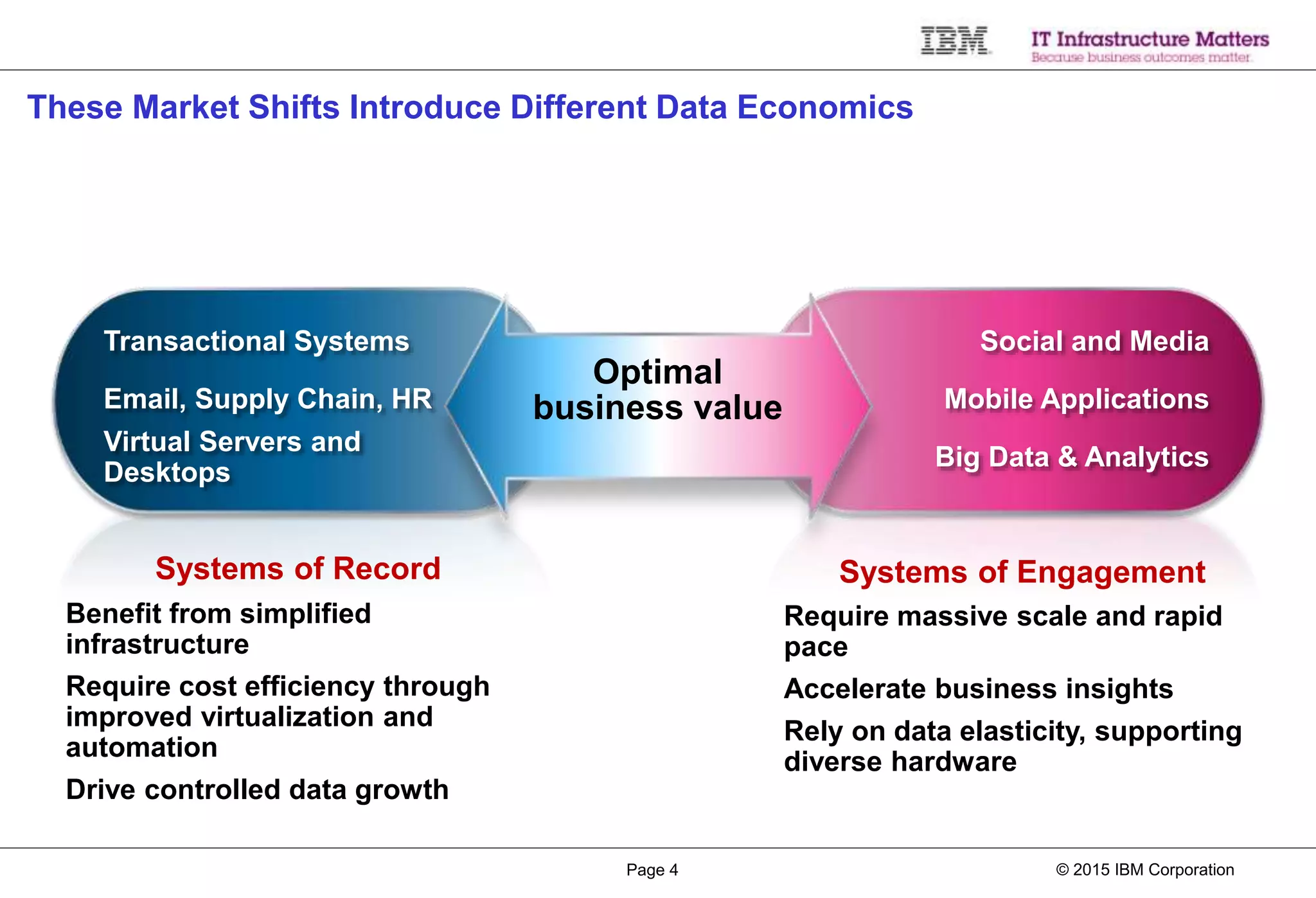 IBM

IT Infrastructure Matters
Because business outcomes matter

These Market Shifts Introduce Different Data Economics

Transactional Systems

Email, Supply Chain, HR

Virtual Servers and Desktops

Optimal business value

Social and Media

Mobile Applications

Big Data & Analytics

Systems of Record

Benefit from simplified infrastructure

Require cost efficiency through improved virtualization and automation

Drive controlled data growth

Systems of Engagement

Require massive scale and rapid pace

Accelerate business insights

Rely on data elasticity, supporting diverse hardware

Page 4

© 2015 IBM Corporation